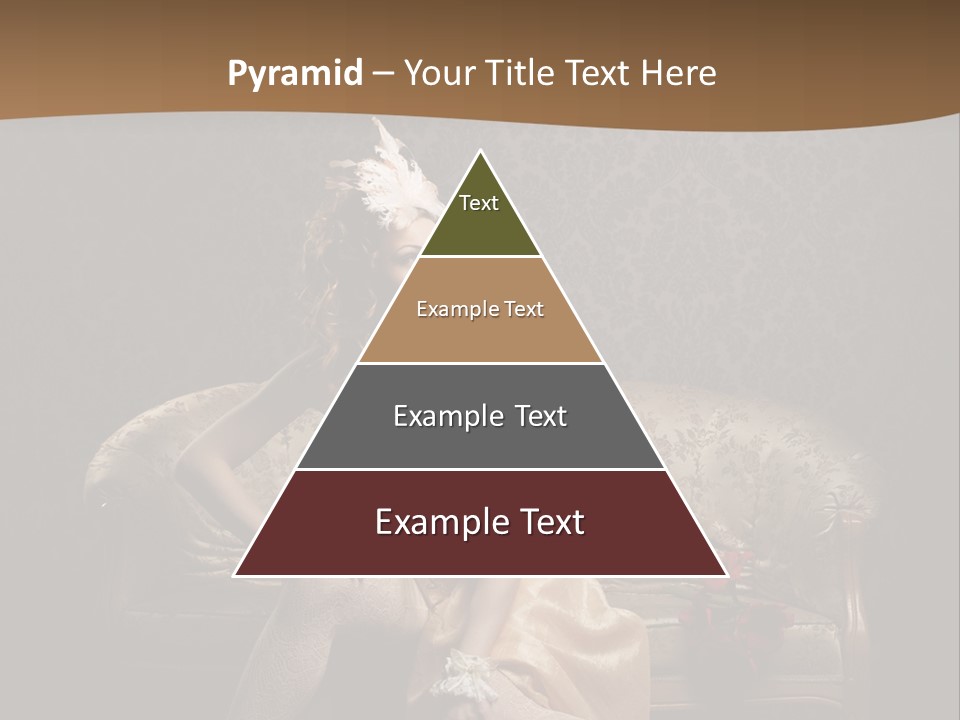 Pyramid – Your Title Text Here

Text

Example Text

Example Text

Example Text